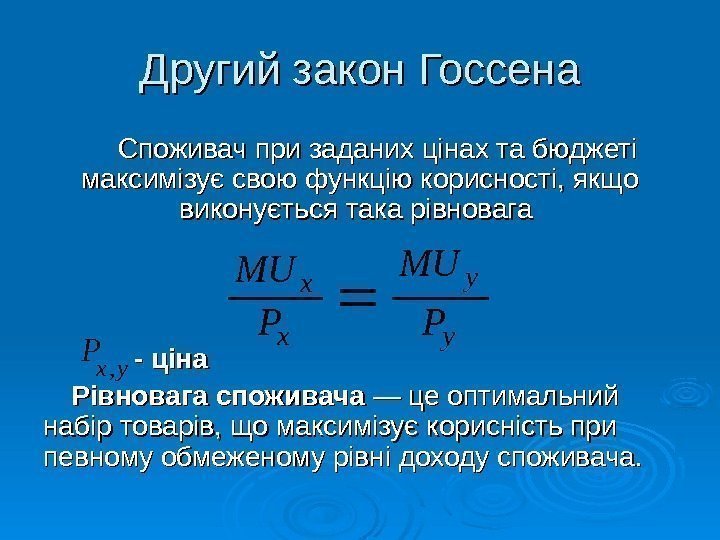 Другий закон Госсена

Споживач при заданих цінах та бюджеті максимізує свою функцію корисності, якщо виконується така рівновага

$\frac{MU_x}{P_x} = \frac{MU_y}{P_y}$

$P_{x,y}$ - ціна

Рівновага споживача — це оптимальний набір товарів, що максимізує корисність при певному обмеженому рівні доходу споживача.